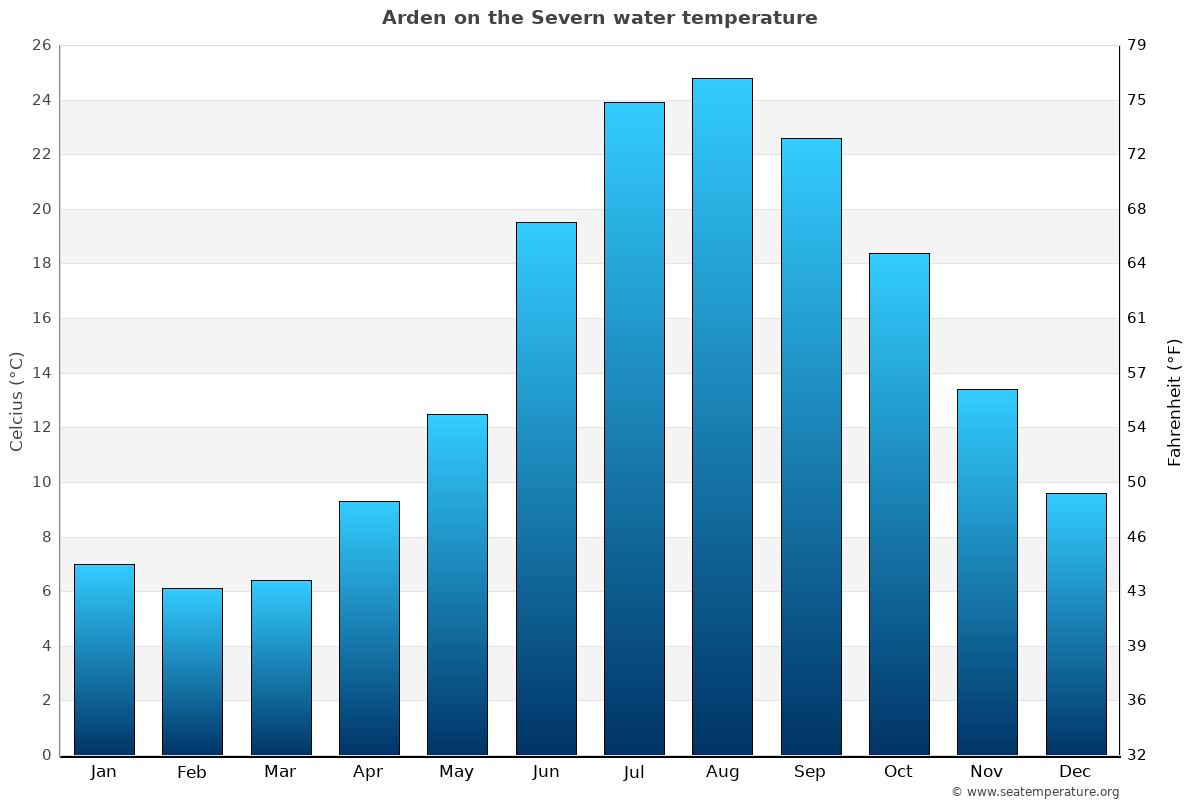 Arden on the Severn water temperature

Celcius (°C)

26
24
22
20
18
16
14
12
10
8
6
4
2
0

Fahrenheit (°F)

79
75
72
68
64
61
57
54
50
46
43
39
36
32

Jan Feb Mar Apr May Jun Jul Aug Sep Oct Nov Dec

© www.seatemperature.org